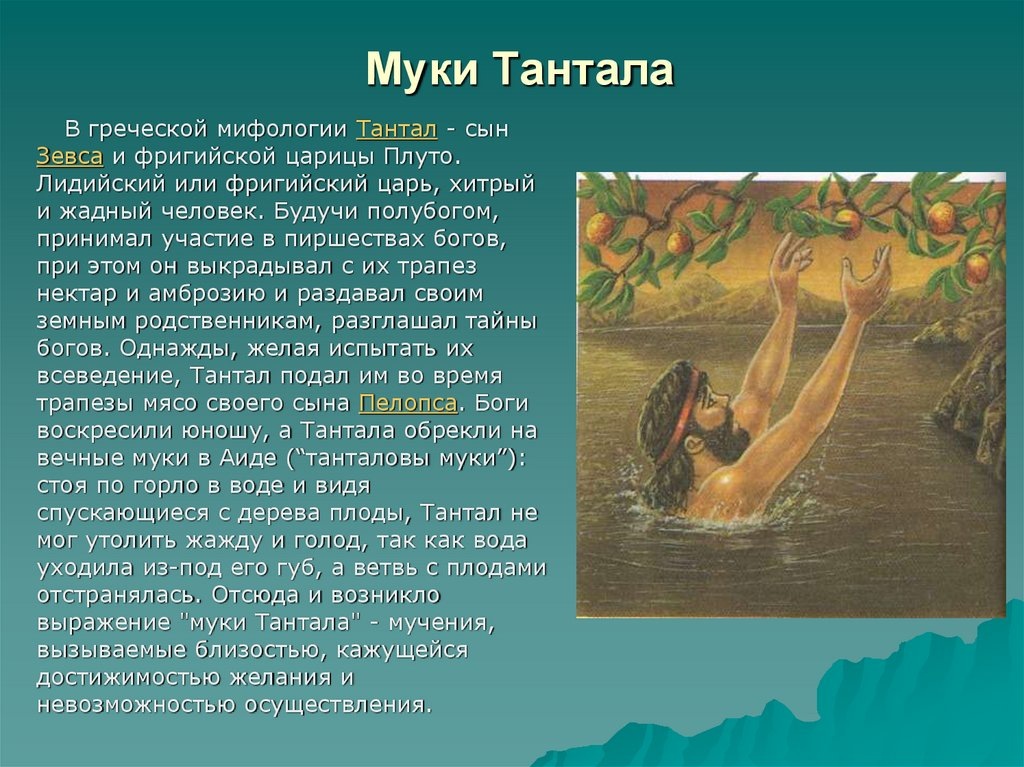 Муки Тантала

В греческой мифологии Тантал - сын Зевса и фригийской царицы Плуто. Лидийский или фригийский царь, хитрый и жадный человек. Будучи полубогом, принимал участие в пиршествах богов, при этом он выкрадывал с их трапез нектар и амброзию и раздавал своим земным родственникам, разглашал тайны богов. Однажды, желая испытать их всеведение, Тантал подал им во время трапезы мясо своего сына Пелопса. Боги воскресили юношу, а Тантала обрекли на вечные муки в Аиде (“танталовы муки”): стоя по горло в воде и видя спускающиеся с дерева плоды, Тантал не мог утолить жажду и голод, так как вода уходила из-под его губ, а ветвь с плодами отстранялась. Отсюда и возникло выражение "муки Тантала" - мучения, вызываемые близостью, кажущейся достижимостью желания и невозможностью осуществления.